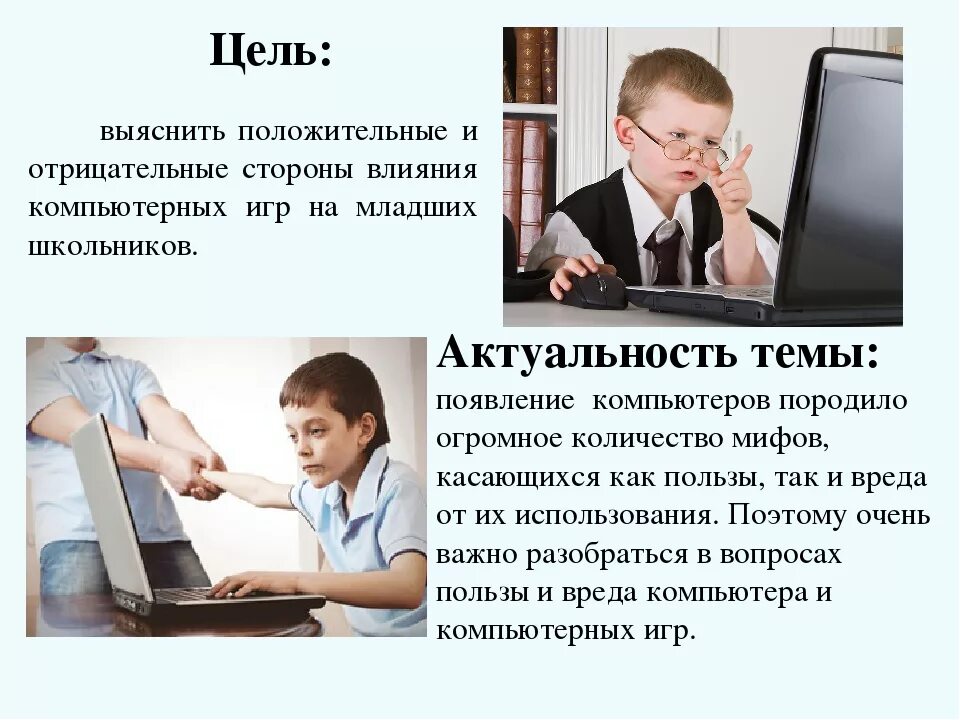 Цель:

выяснить положительные и отрицательные стороны влияния компьютерных игр на младших школьников.

Актуальность темы:
появление компьютеров породило огромное количество мифов, касающихся как пользы, так и вреда от их использования. Поэтому очень важно разобраться в вопросах пользы и вреда компьютера и компьютерных игр.